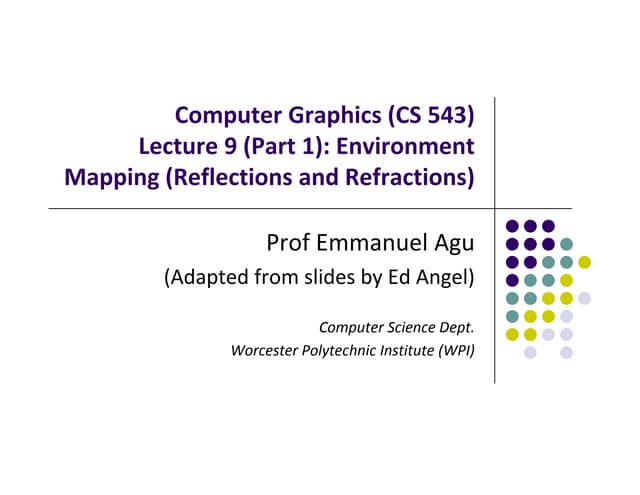 Computer Graphics (CS 543)
Lecture 9 (Part 1): Environment Mapping (Reflections and Refractions)

Prof Emmanuel Agu

(Adapted from slides by Ed Angel)

Computer Science Dept.
Worcester Polytechnic Institute (WPI)